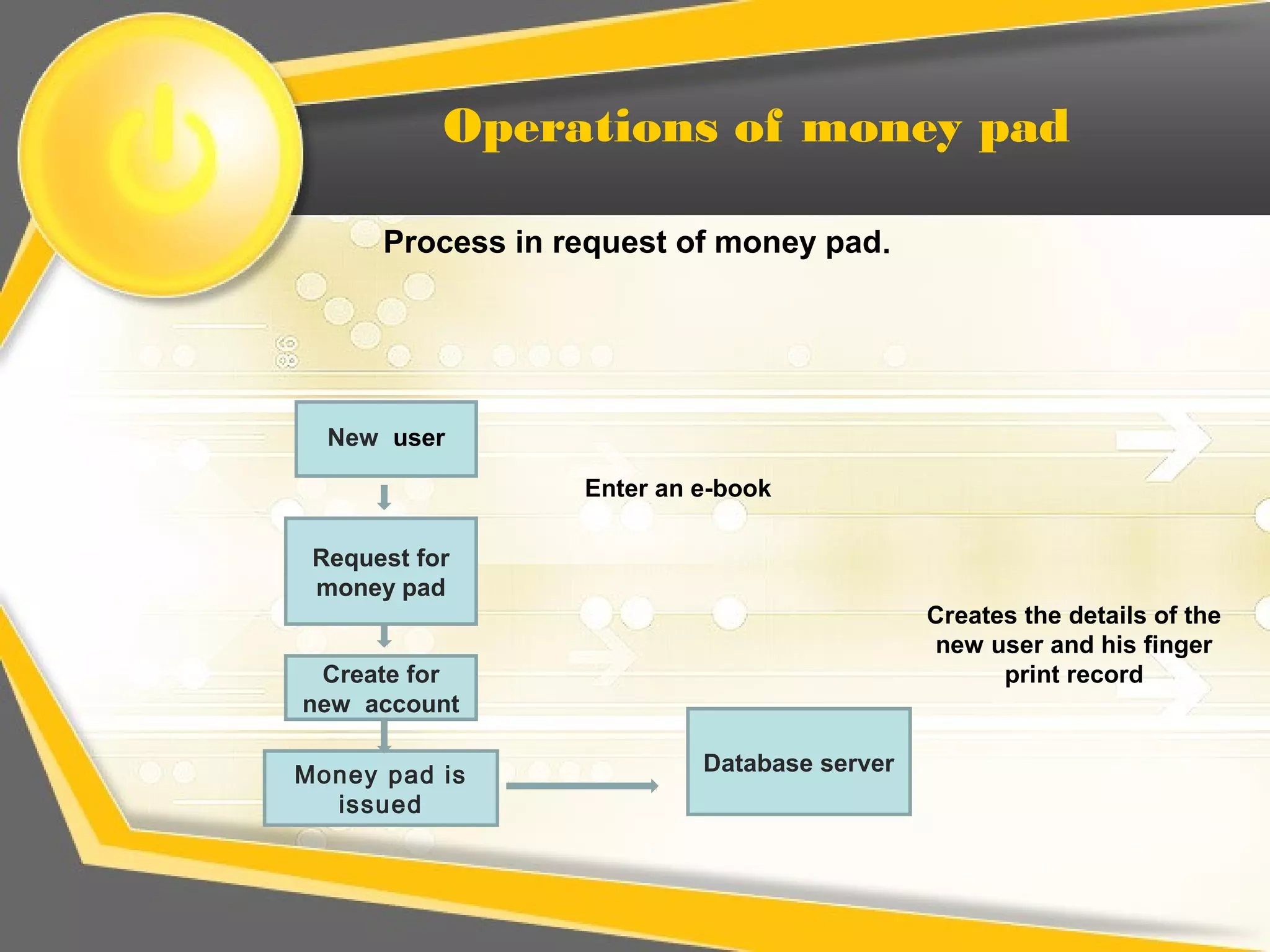 Operations of money pad

Process in request of money pad.

New user

Enter an e-book

Request for money pad

Creates the details of the new user and his finger print record

Create for new account

Money pad is issued

Database server